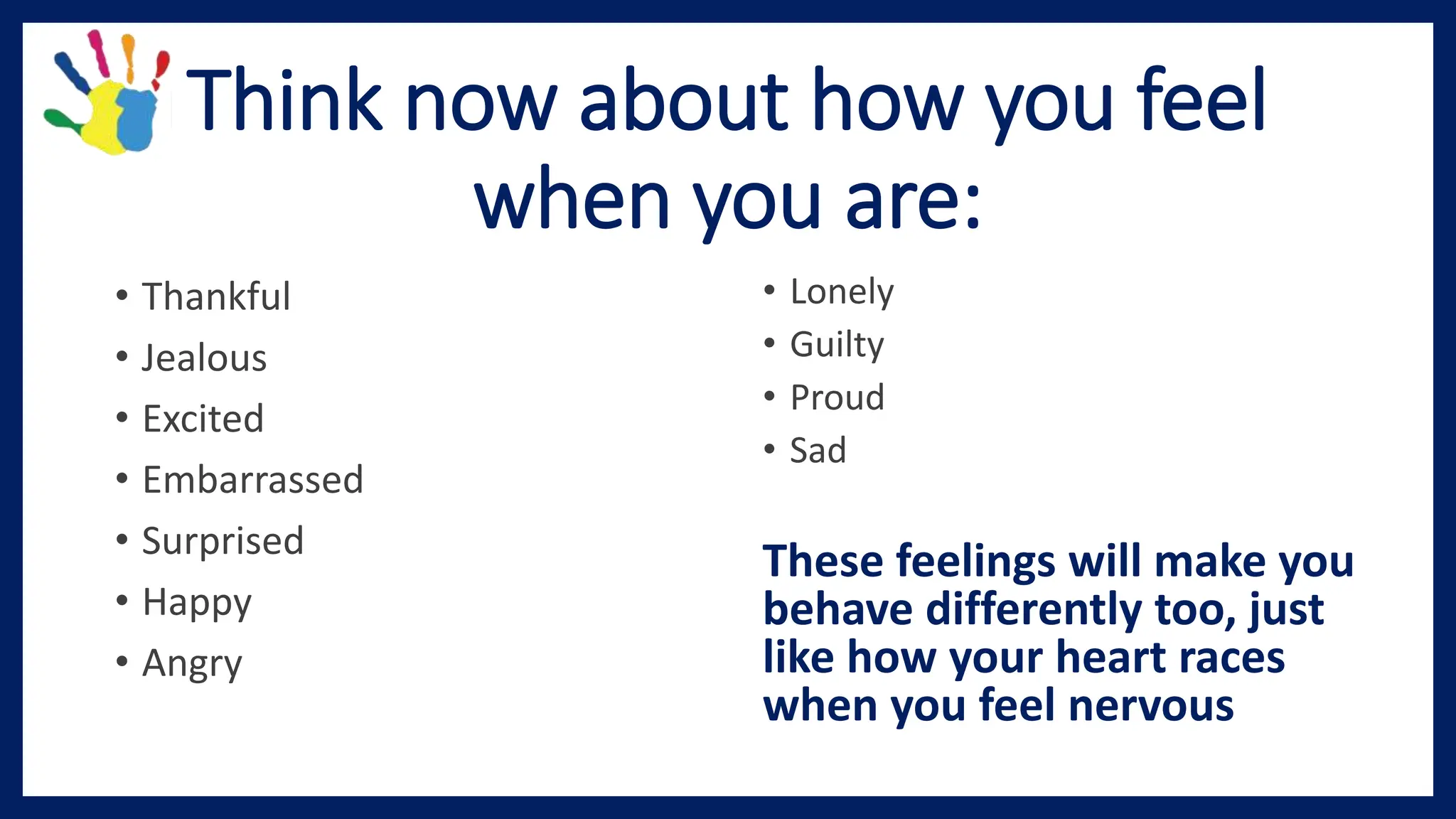 Think now about how you feel when you are:

• Thankful
• Jealous
• Excited
• Embarrassed
• Surprised
• Happy
• Angry

• Lonely
• Guilty
• Proud
• Sad

These feelings will make you behave differently too, just like how your heart races when you feel nervous